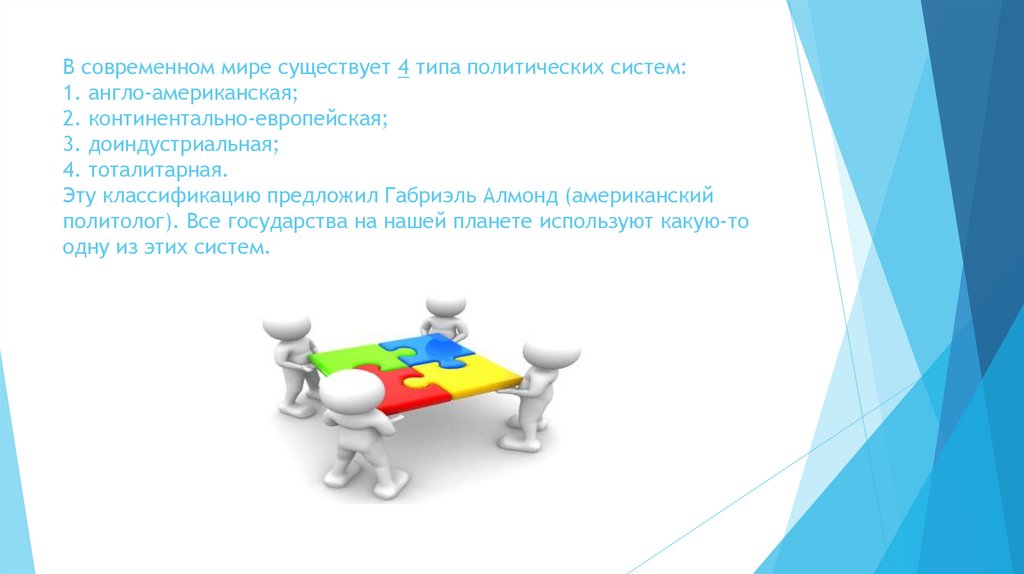 В современном мире существует 4 типа политических систем:
1. англо-американская;
2. континентально-европейская;
3. доиндустриальная;
4. тоталитарная.
Эту классификацию предложил Габриэль Алмонд (американский политолог). Все государства на нашей планете используют какую-то одну из этих систем.